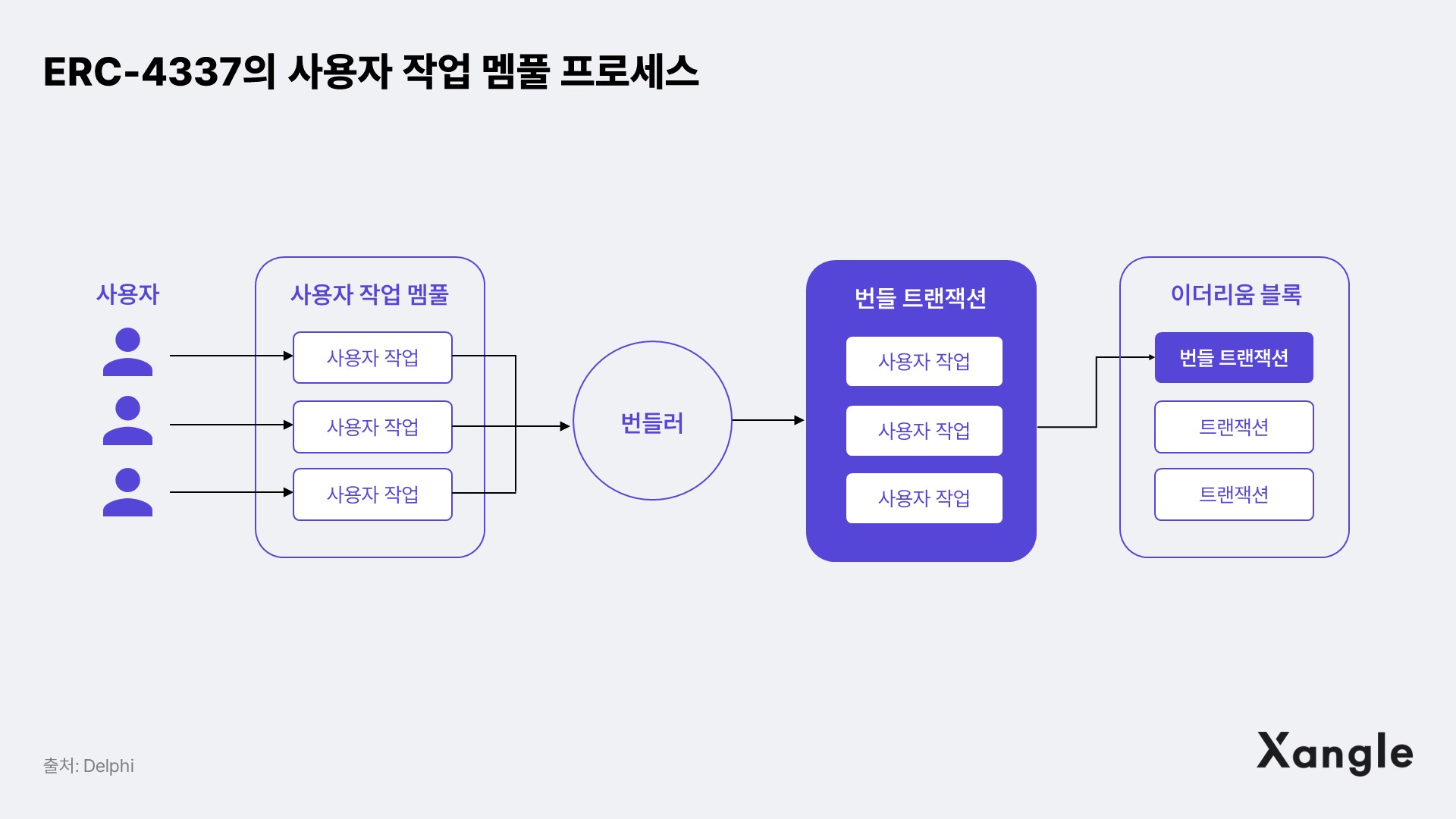 ERC-4337의 사용자 작업 멤풀 프로세스

사용자

사용자 작업 멤풀

사용자 작업

사용자 작업

사용자 작업

번들러

번들 트랜잭션

사용자 작업

사용자 작업

사용자 작업

이더리움 블록

번들 트랜잭션

트랜잭션

트랜잭션

출처: Delphi

Xangle